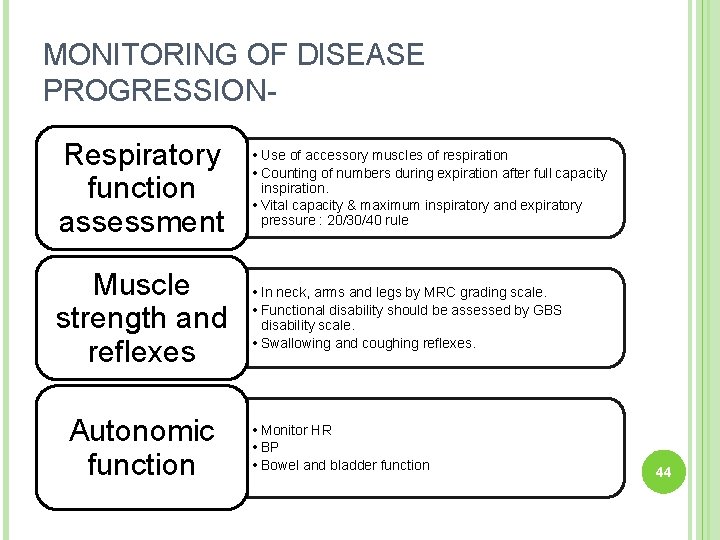 MONITORING OF DISEASE PROGRESSION-

Respiratory function assessment

• Use of accessory muscles of respiration
• Counting of numbers during expiration after full capacity inspiration.
• Vital capacity & maximum inspiratory and expiratory pressure : 20/30/40 rule

Muscle strength and reflexes

• In neck, arms and legs by MRC grading scale.
• Functional disability should be assessed by GBS disability scale.
• Swallowing and coughing reflexes.

Autonomic function

• Monitor HR
• BP
• Bowel and bladder function

44